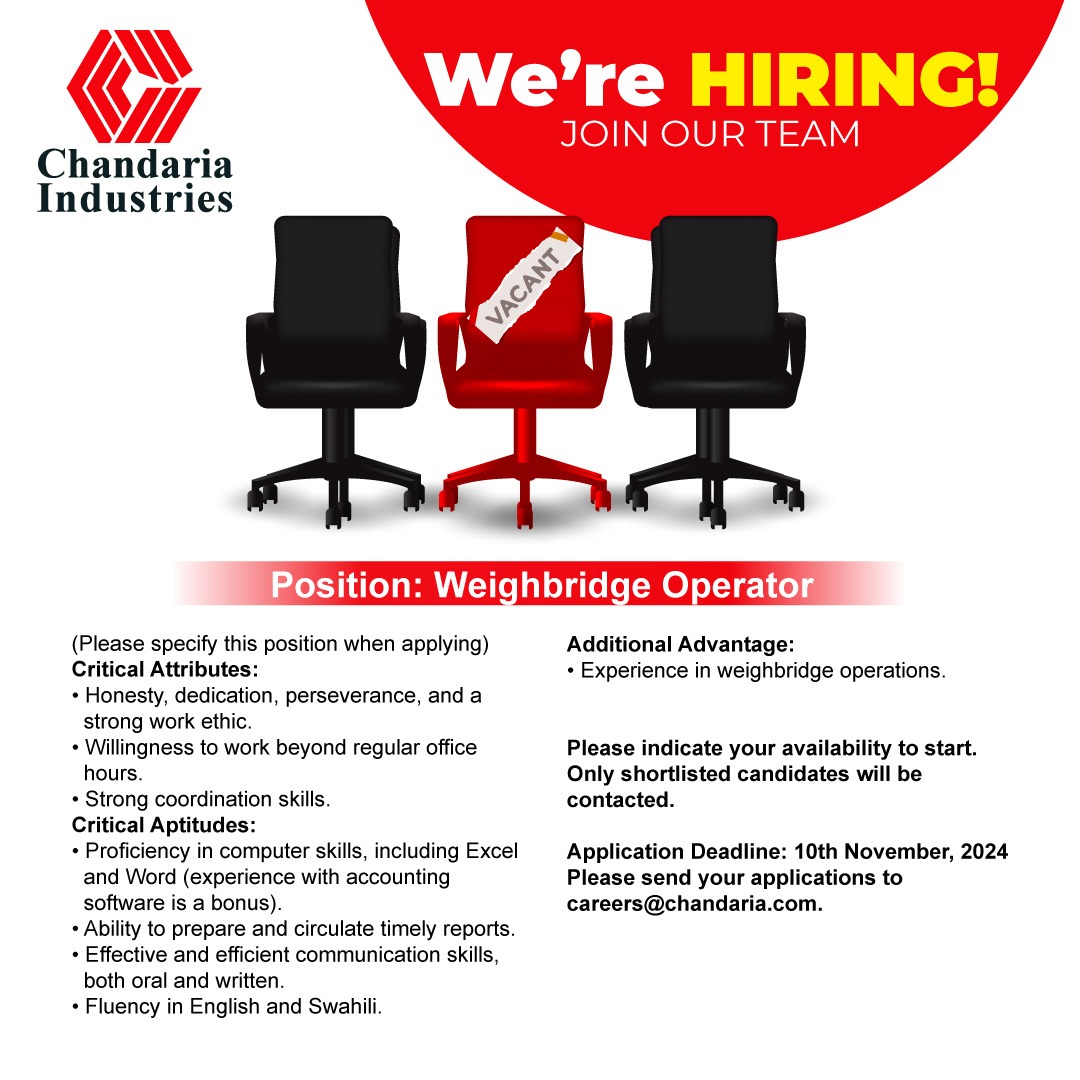 Chandaria Industries

We're HIRING!
JOIN OUR TEAM

VACANT

Position: Weighbridge Operator

(Please specify this position when applying)
Critical Attributes:
• Honesty, dedication, perseverance, and a strong work ethic.
• Willingness to work beyond regular office hours.
• Strong coordination skills.
Critical Aptitudes:
• Proficiency in computer skills, including Excel and Word (experience with accounting software is a bonus).
• Ability to prepare and circulate timely reports.
• Effective and efficient communication skills, both oral and written.
• Fluency in English and Swahili.

Additional Advantage:
• Experience in weighbridge operations.

Please indicate your availability to start. Only shortlisted candidates will be contacted.

Application Deadline: 10th November, 2024
Please send your applications to careers@chandaria.com.